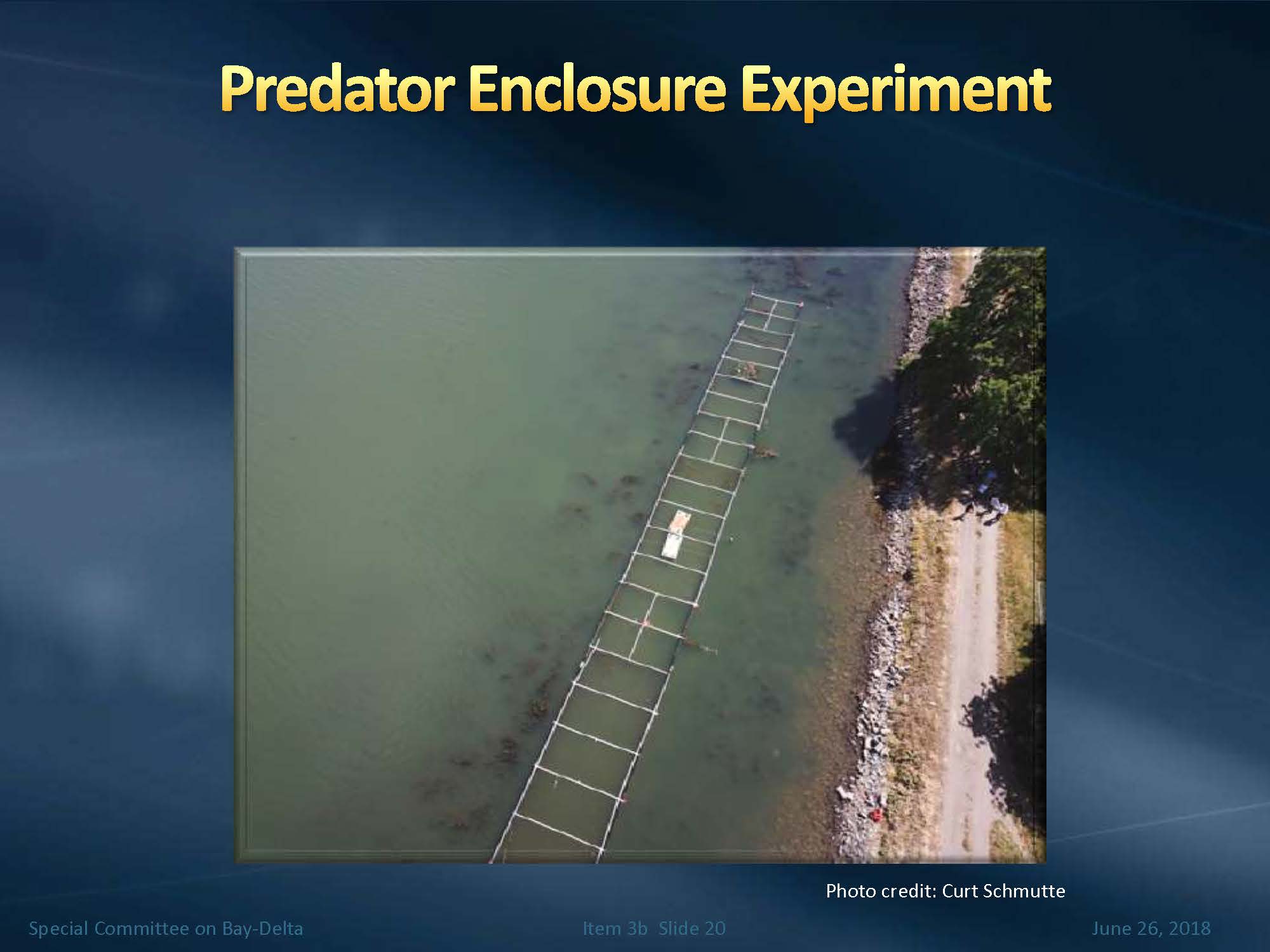 Predator Enclosure Experiment

Photo credit: Curt Schmutte

Special Committee on Bay-Delta

Item 3b Slide 20

June 26, 2018